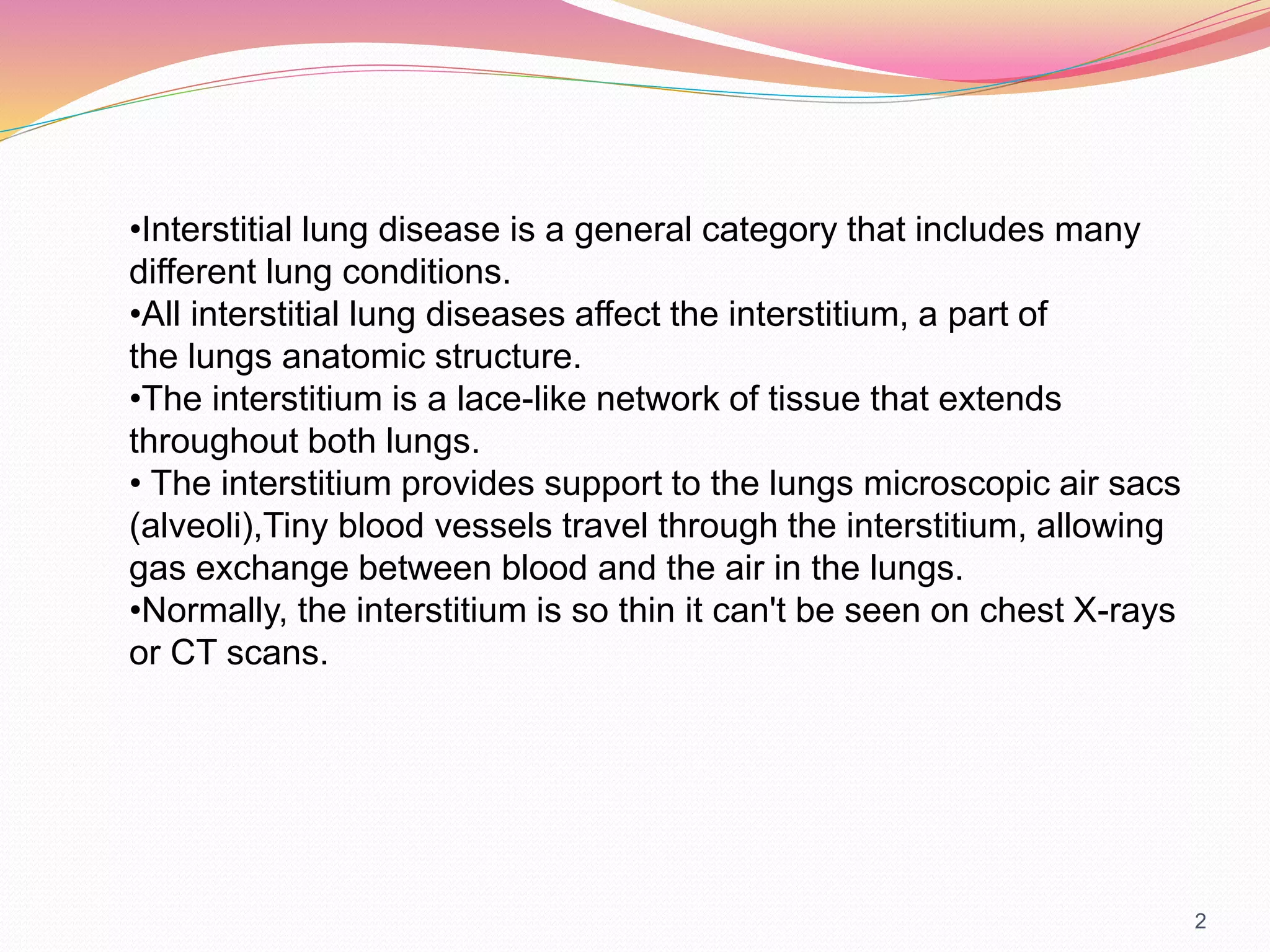 •Interstitial lung disease is a general category that includes many different lung conditions.
•All interstitial lung diseases affect the interstitium, a part of the lungs anatomic structure.
•The interstitium is a lace-like network of tissue that extends throughout both lungs.
• The interstitium provides support to the lungs microscopic air sacs (alveoli),Tiny blood vessels travel through the interstitium, allowing gas exchange between blood and the air in the lungs.
•Normally, the interstitium is so thin it can't be seen on chest X-rays or CT scans.

2